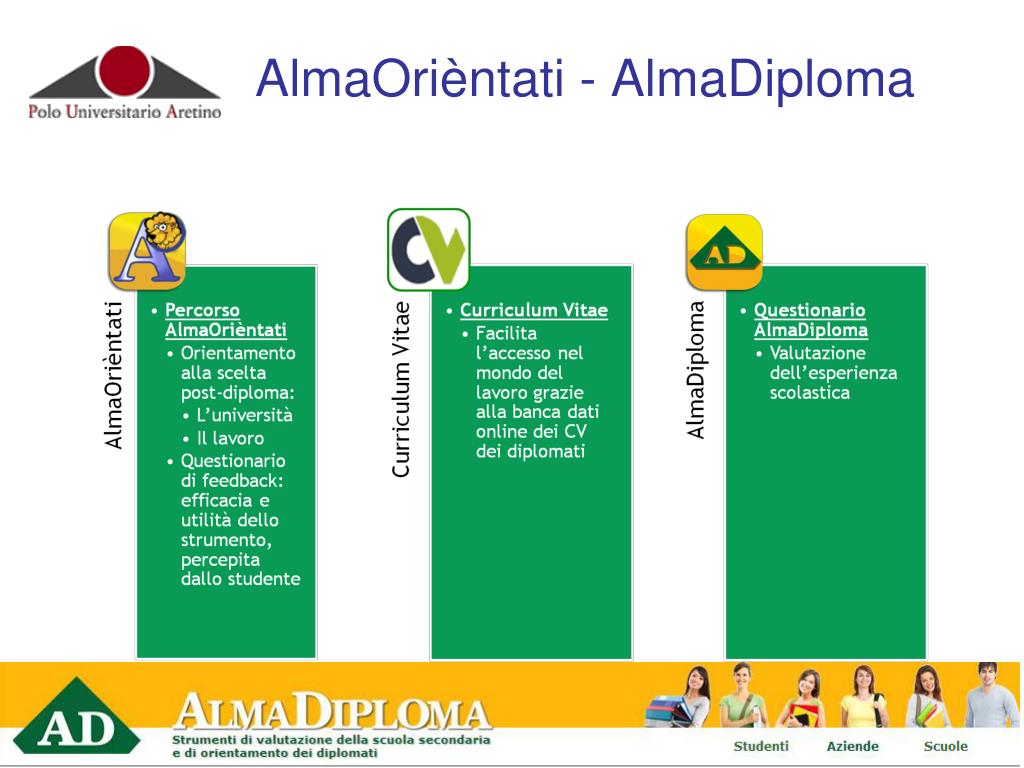 Polo Universitario Aretino

AlmaOrièntati - AlmaDiploma

A

AlmaOrièntati

• Percorso AlmaOrièntati
• Orientamento alla scelta post-diploma:
• L'università
• Il lavoro
• Questionario di feedback: efficacia e utilità dello strumento, percepita dallo studente

CV

Curriculum Vitae

• Curriculum Vitae
• Facilita l'accesso nel mondo del lavoro grazie alla banca dati online dei CV dei diplomati

AD

AlmaDiploma

• Questionario AlmaDiploma
• Valutazione dell'esperienza scolastica

AD

ALMADIPLOMA

Strumenti di valutazione della scuola secondaria e di orientamento dei diplomati

Studenti Aziende Scuole